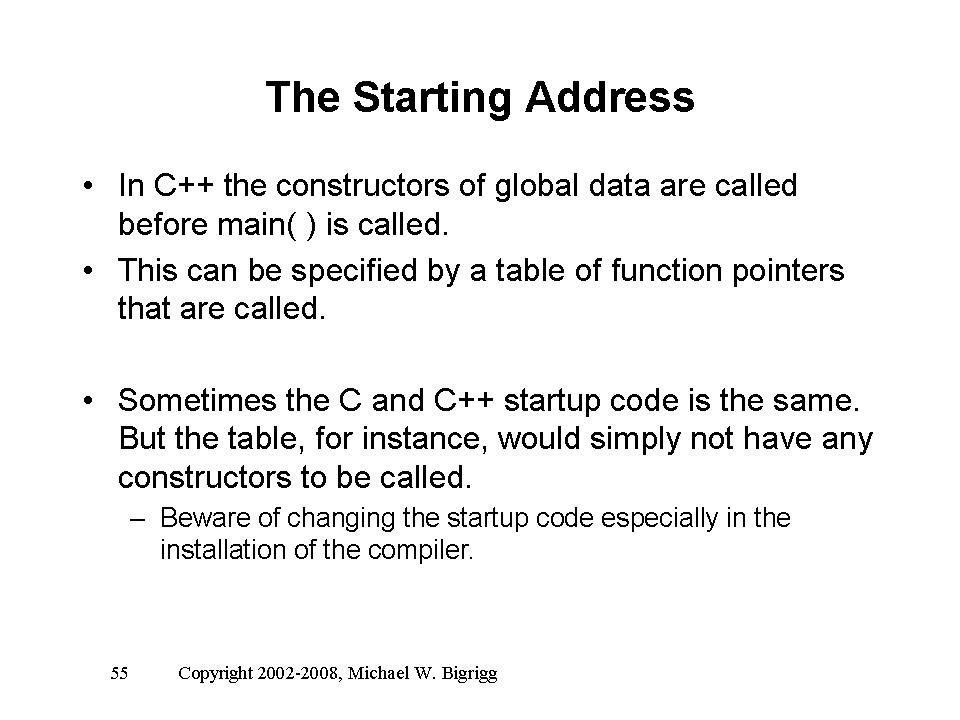 The Starting Address

• In C++ the constructors of global data are called before main( ) is called.
• This can be specified by a table of function pointers that are called.

• Sometimes the C and C++ startup code is the same. But the table, for instance, would simply not have any constructors to be called.
– Beware of changing the startup code especially in the installation of the compiler.

55 Copyright 2002-2008, Michael W. Bigrigg